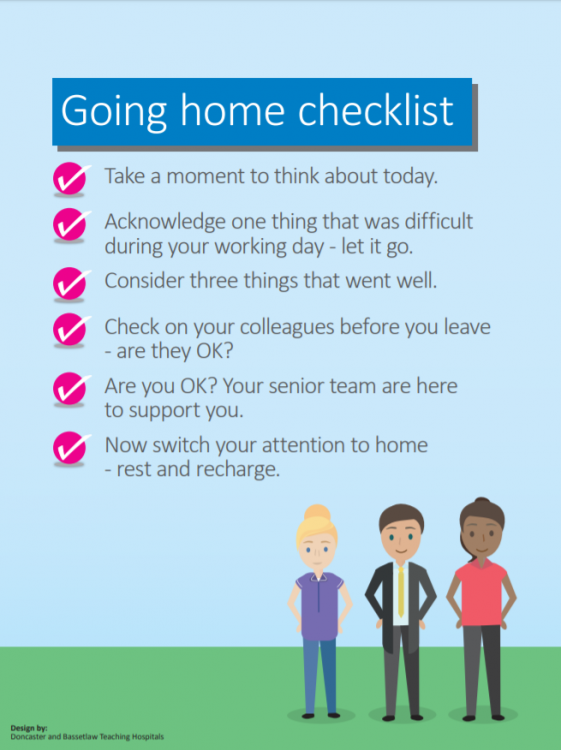 Going home checklist

Take a moment to think about today.

Acknowledge one thing that was difficult during your working day - let it go.

Consider three things that went well.

Check on your colleagues before you leave - are they OK?

Are you OK? Your senior team are here to support you.

Now switch your attention to home - rest and recharge.

Design by:
Doncaster and Bassetlaw Teaching Hospitals